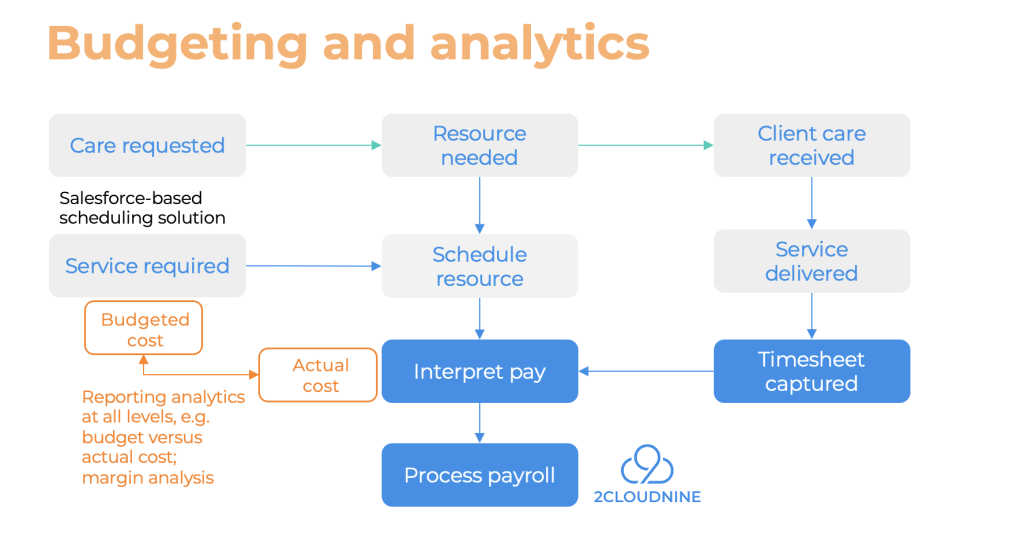 Budgeting and analytics

Care requested

Resource needed

Client care received

Salesforce-based scheduling solution

Service required

Schedule resource

Service delivered

Budgeted cost

Actual cost

Interpret pay

Timesheet captured

Reporting analytics at all levels, e.g. budget versus actual cost; margin analysis

Process payroll

2CLOUDNINE